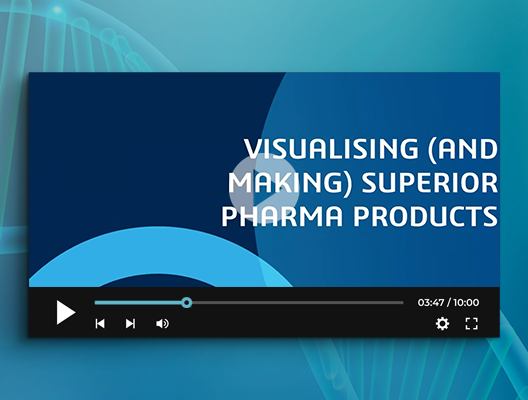 VISUALISING (AND MAKING) SUPERIOR PHARMA PRODUCTS

03:47 / 10:00